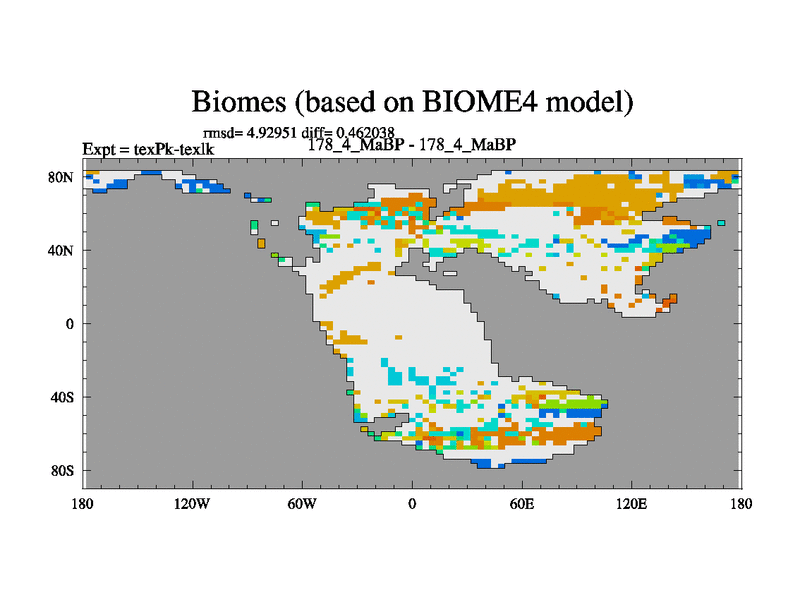 Biomes (based on BIOME4 model)

rmsd= 4.92951 diff= 0.462038

Expt = texPk-texlk

178_4_MaBP - 178_4_MaBP

80N

40N

0

40S

80S

180

120W

60W

0

60E

120E

180